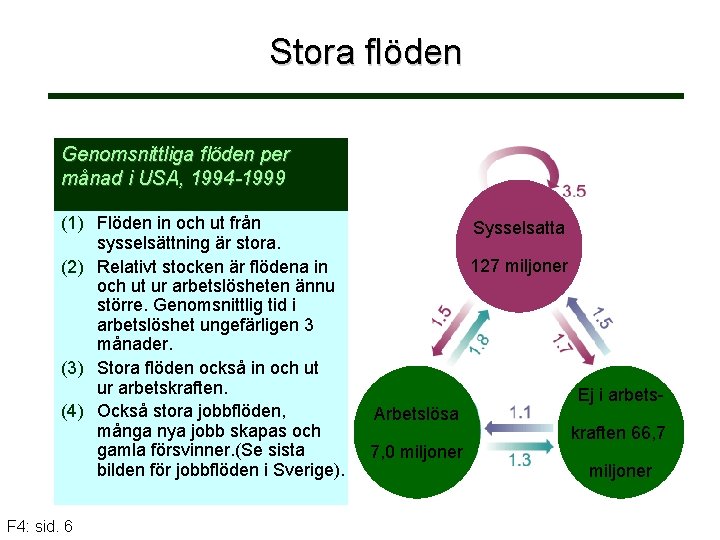 Stora flöden

Genomsnittliga flöden per månad i USA, 1994-1999

(1) Flöden in och ut från sysselsättning är stora.

(2) Relativt stocken är flödena in och ut ur arbetslösheten ännu större. Genomsnittlig tid i arbetslöshet ungefärligen 3 månader.

(3) Stora flöden också in och ut ur arbetskraften.

(4) Också stora jobbflöden, många nya jobb skapas och gamla försvinner.(Se sista bilden för jobbflöden i Sverige).

3.5

Sysselsatta

127 miljoner

1.5

1.8

1.5

1.7

Arbetslösa

7,0 miljoner

1.1

1.3

Ej i arbetskraften 66,7 miljoner

F4: sid. 6